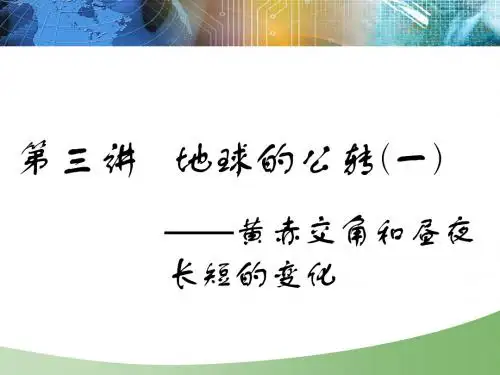 第三讲　地球的公转(一)

——黄赤交角和昼夜长短的变化